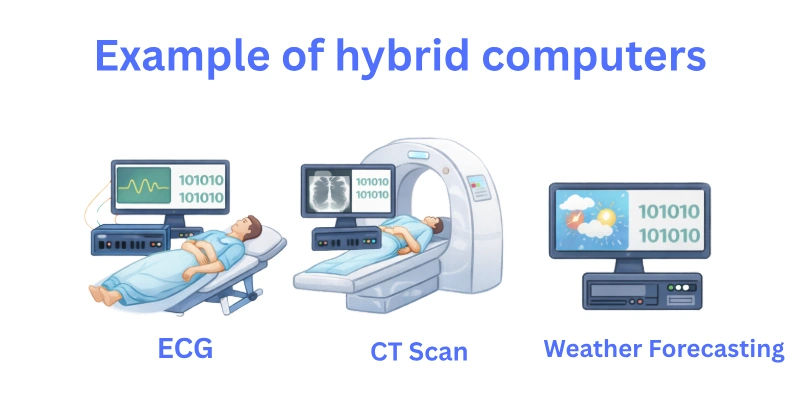 Example of hybrid computers

101010
101010

101010
101010

101010
101010

ECG

CT Scan

Weather Forecasting